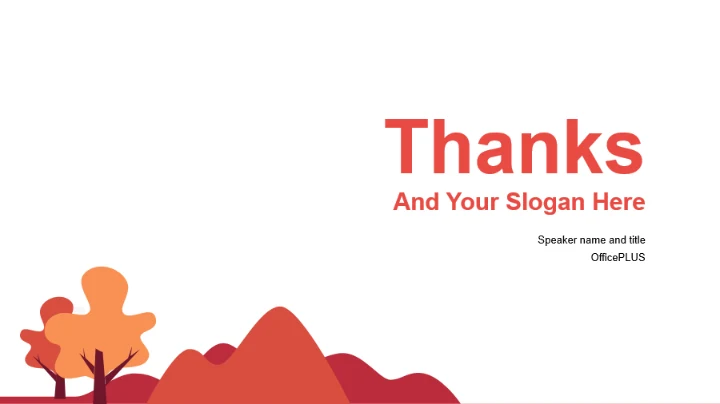 Thanks
And Your Slogan Here

Speaker name and title
OfficePLUS